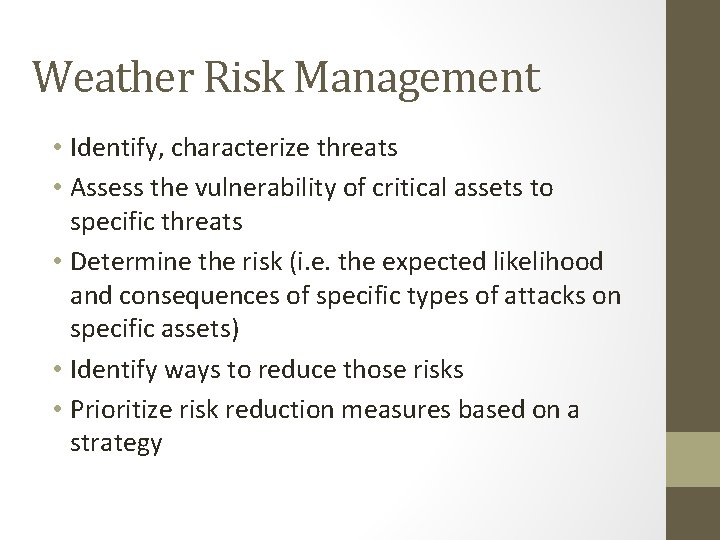 Weather Risk Management

• Identify, characterize threats
• Assess the vulnerability of critical assets to specific threats
• Determine the risk (i.e. the expected likelihood and consequences of specific types of attacks on specific assets)
• Identify ways to reduce those risks
• Prioritize risk reduction measures based on a strategy